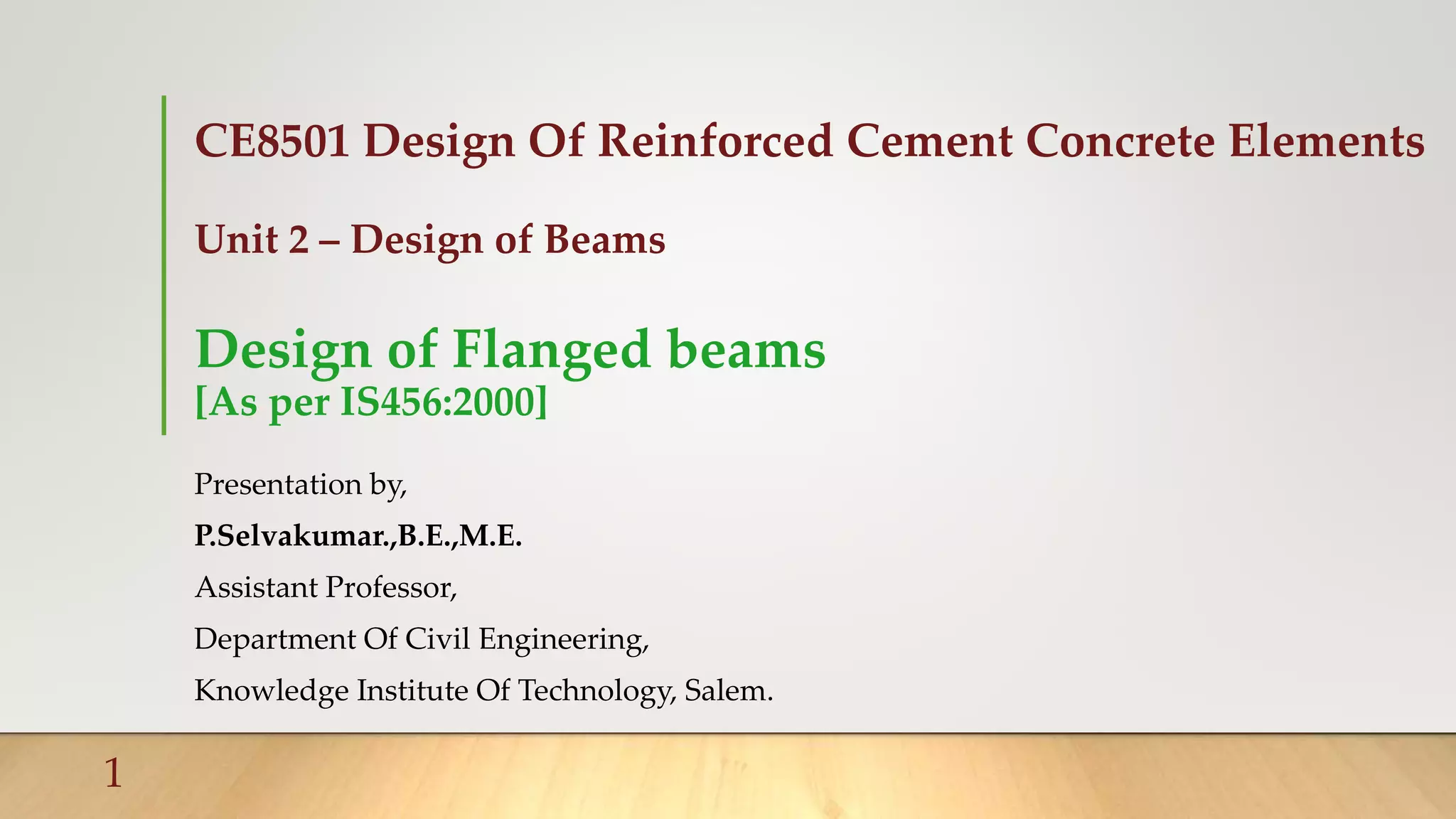 CE8501 Design Of Reinforced Cement Concrete Elements

Unit 2 – Design of Beams

Design of Flanged beams
[As per IS456:2000]

Presentation by,

P.Selvakumar.,B.E.,M.E.

Assistant Professor,

Department Of Civil Engineering,

Knowledge Institute Of Technology, Salem.

1